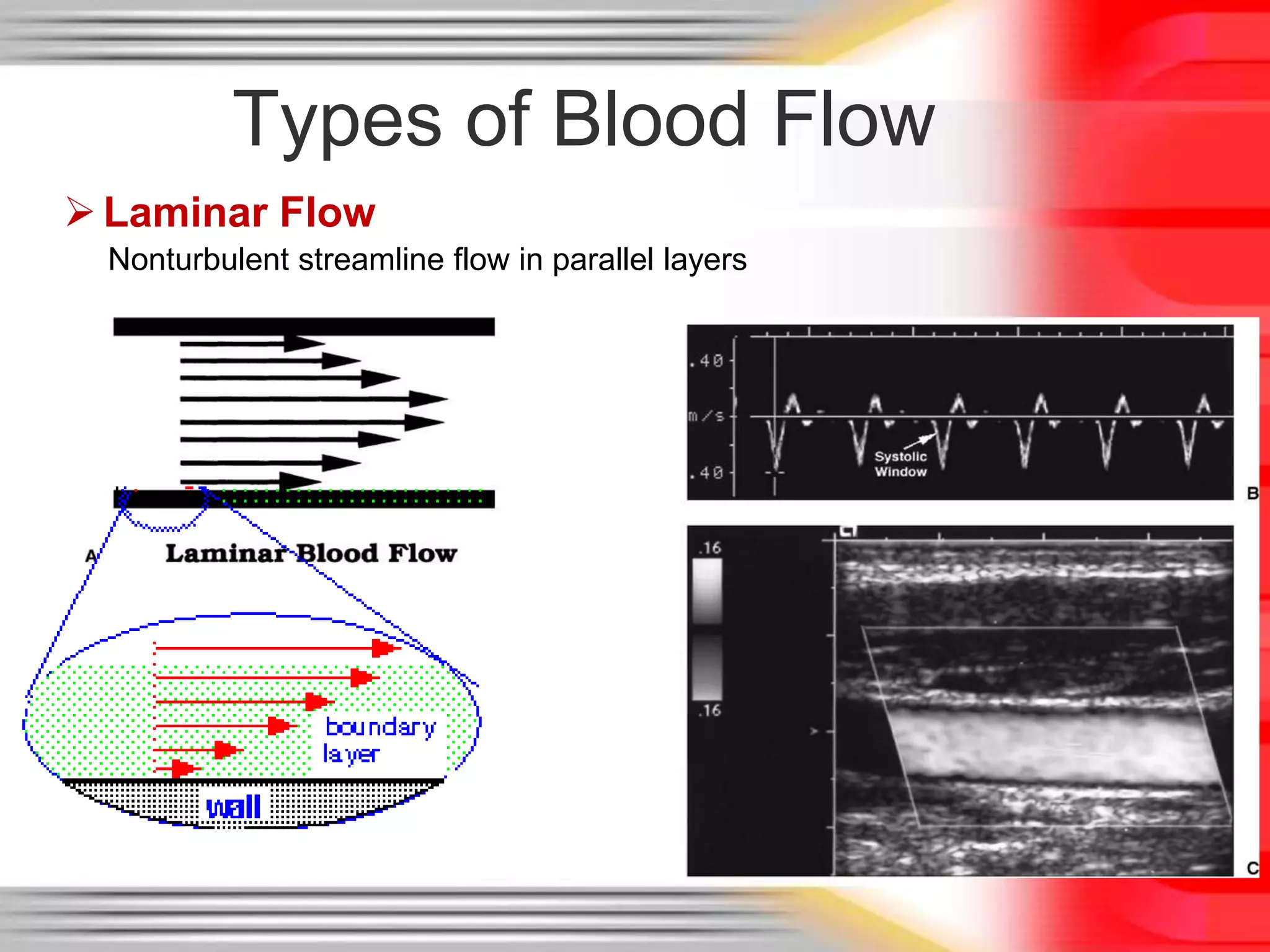 Types of Blood Flow

➢ Laminar Flow

Nonturbulent streamline flow in parallel layers

A Laminar Blood Flow

boundary layer

wall

.40

m/s

.40

Systolic Window

B

.16

.16

C